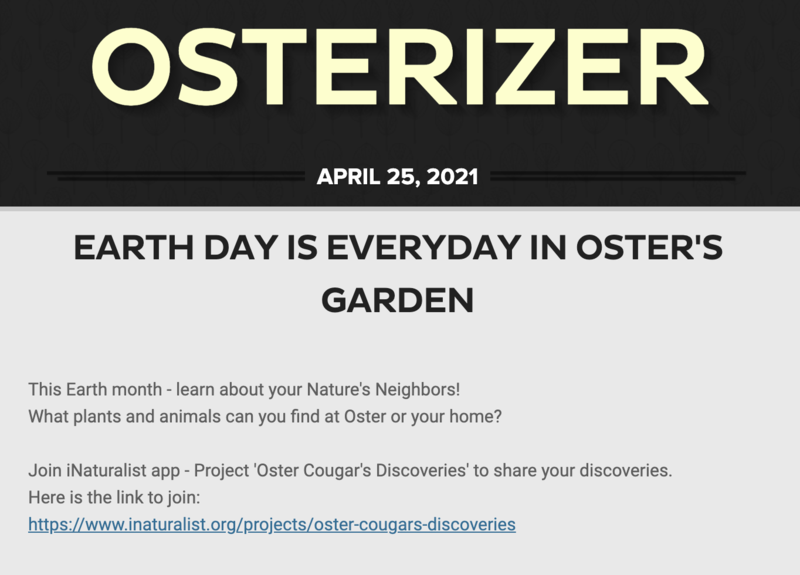 OSTERIZER

APRIL 25, 2021

EARTH DAY IS EVERYDAY IN OSTER'S GARDEN

This Earth month - learn about your Nature's Neighbors!
What plants and animals can you find at Oster or your home?

Join iNaturalist app - Project 'Oster Cougar's Discoveries' to share your discoveries.
Here is the link to join:
https://www.inaturalist.org/projects/oster-cougars-discoveries